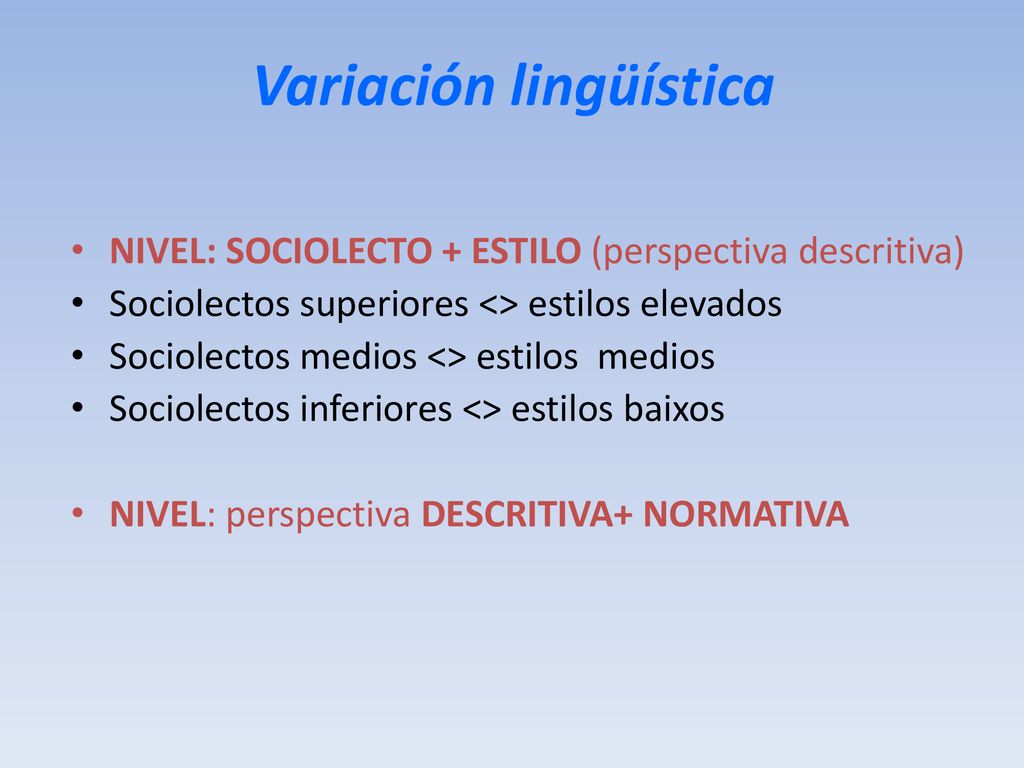 Variación lingüística

• NIVEL: SOCIOLECTO + ESTILO (perspectiva descritiva)
• Sociolectos superiores <> estilos elevados
• Sociolectos medios <> estilos medios
• Sociolectos inferiores <> estilos baixos

• NIVEL: perspectiva DESCRITIVA+ NORMATIVA